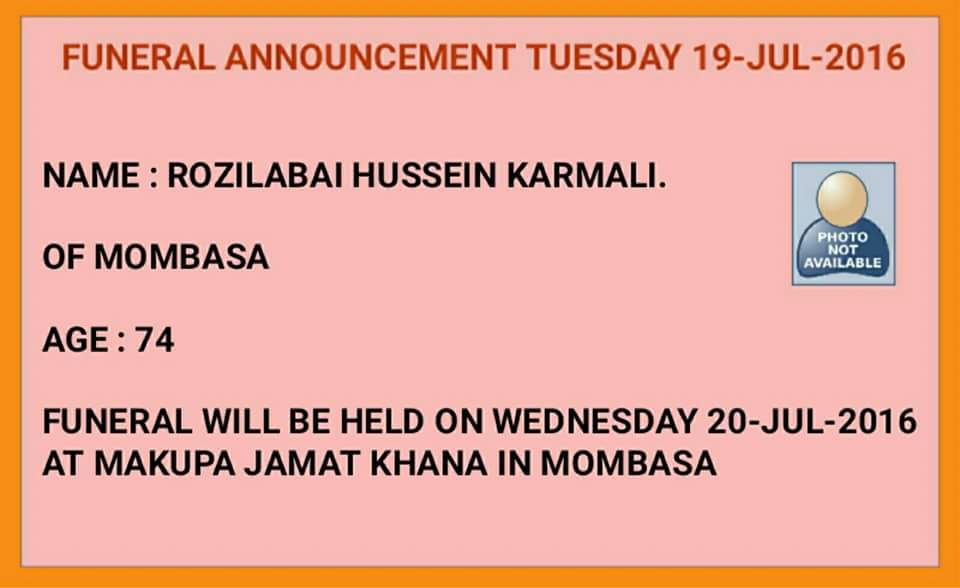 FUNERAL ANNOUNCEMENT TUESDAY 19-JUL-2016

NAME : ROZILABAI HUSSEIN KARMALI.

PHOTO NOT AVAILABLE

OF MOMBASA

AGE : 74

FUNERAL WILL BE HELD ON WEDNESDAY 20-JUL-2016 AT MAKUPA JAMAT KHANA IN MOMBASA